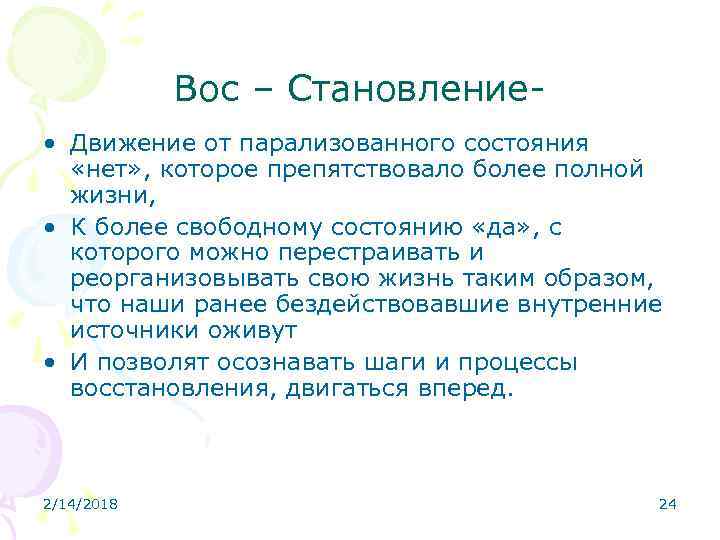 Вос – Становление-

• Движение от парализованного состояния «нет», которое препятствовало более полной жизни,
• К более свободному состоянию «да», с которого можно перестраивать и реорганизовывать свою жизнь таким образом, что наши ранее бездействовавшие внутренние источники оживут
• И позволят осознавать шаги и процессы восстановления, двигаться вперед.

2/14/2018

24